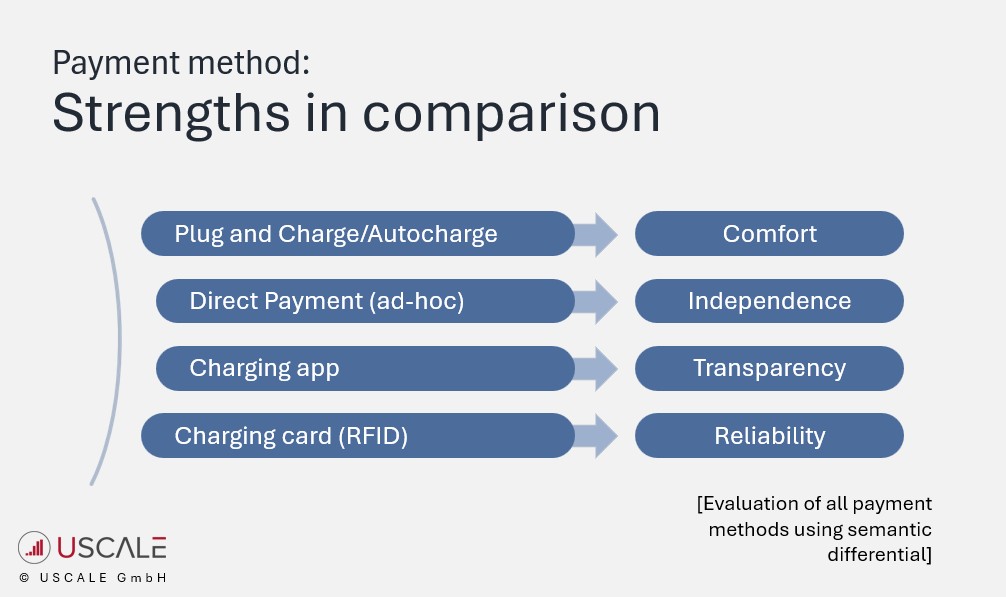 Payment method:
Strengths in comparison

Plug and Charge/Autocharge
Comfort

Direct Payment (ad-hoc)
Independence

Charging app
Transparency

Charging card (RFID)
Reliability

[Evaluation of all payment methods using semantic differential]

USCALE
© USCALE GmbH